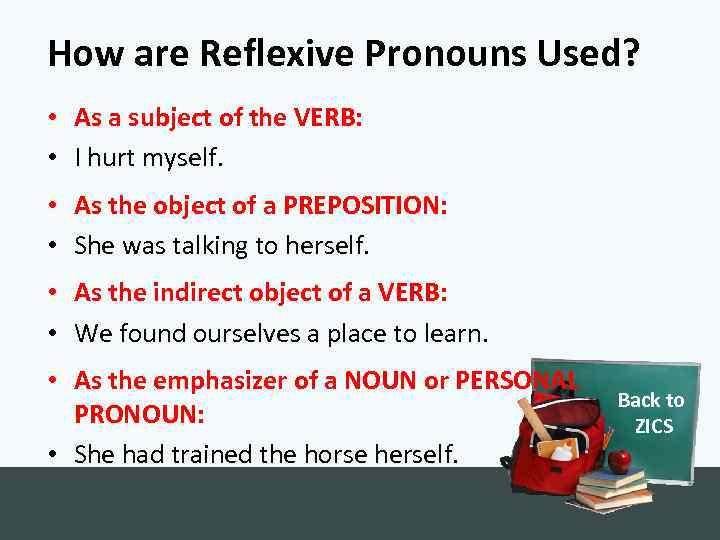 How are Reflexive Pronouns Used?

• As a subject of the VERB:
• I hurt myself.

• As the object of a PREPOSITION:
• She was talking to herself.

• As the indirect object of a VERB:
• We found ourselves a place to learn.

• As the emphasizer of a NOUN or PERSONAL PRONOUN:
• She had trained the horse herself.

Back to ZICS